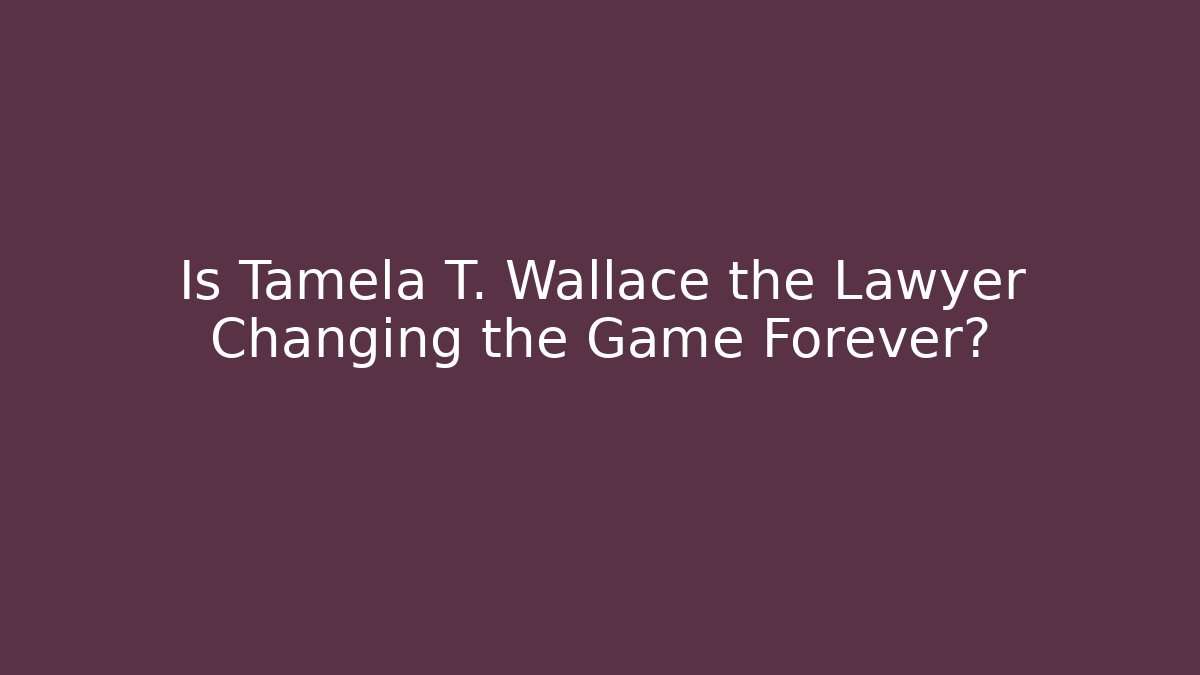 Is Tamela T. Wallace the Lawyer Changing the Game Forever?